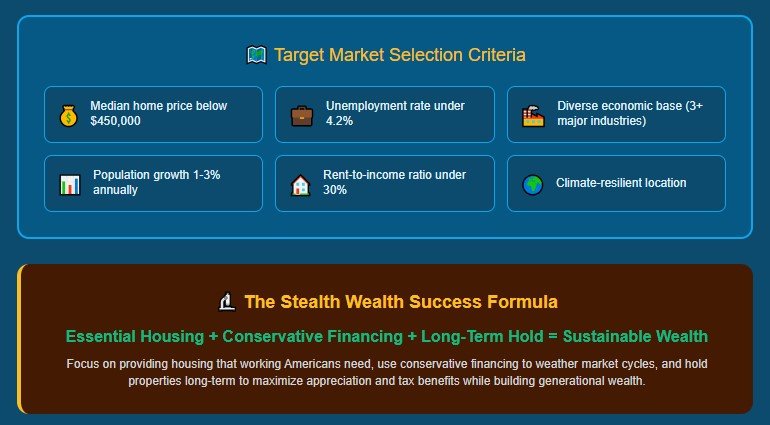 Target Market Selection Criteria

Median home price below $450,000

Unemployment rate under 4.2%

Diverse economic base (3+ major industries)

Population growth 1-3% annually

Rent-to-income ratio under 30%

Climate-resilient location

The Stealth Wealth Success Formula

Essential Housing + Conservative Financing + Long-Term Hold = Sustainable Wealth

Focus on providing housing that working Americans need, use conservative financing to weather market cycles, and hold properties long-term to maximize appreciation and tax benefits while building generational wealth.